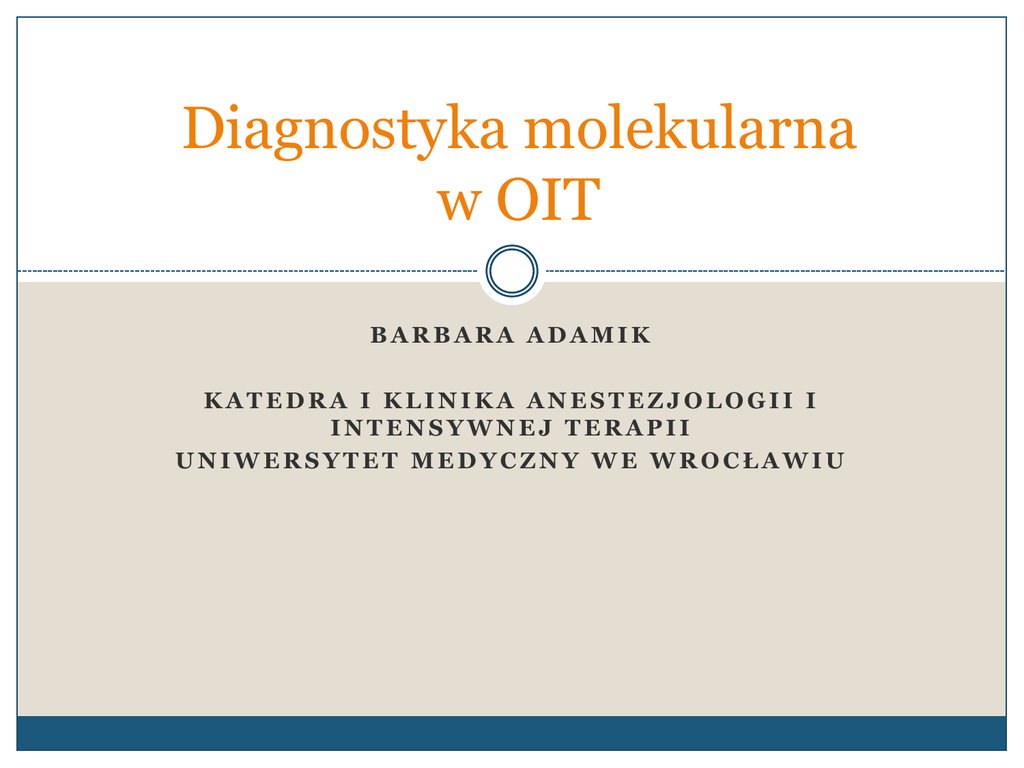 Diagnostyka molekularna w OIT

BARBARA ADAMIK

KATEDRA I KLINIKA ANESTEZJOLOGII I INTENSYWNEJ TERAPII
UNIWERSYTET MEDYCZNY WE WROCŁAWIU